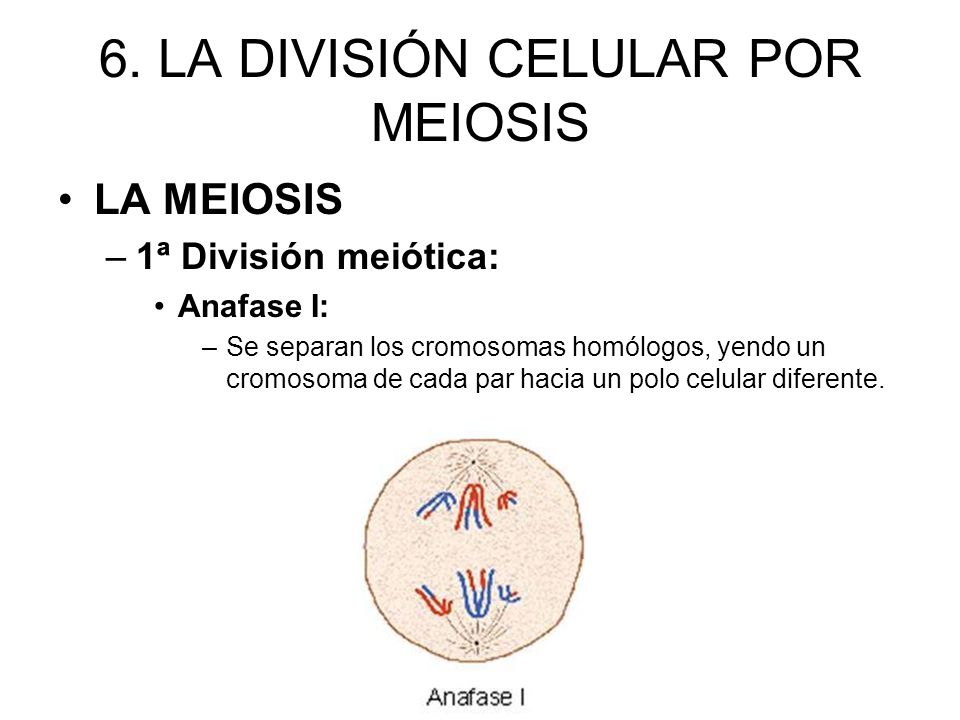 6. LA DIVISIÓN CELULAR POR MEIOSIS

• LA MEIOSIS
– 1ª División meiótica:
• Anafase I:
– Se separan los cromosomas homólogos, yendo un cromosoma de cada par hacia un polo celular diferente.

Anafase I